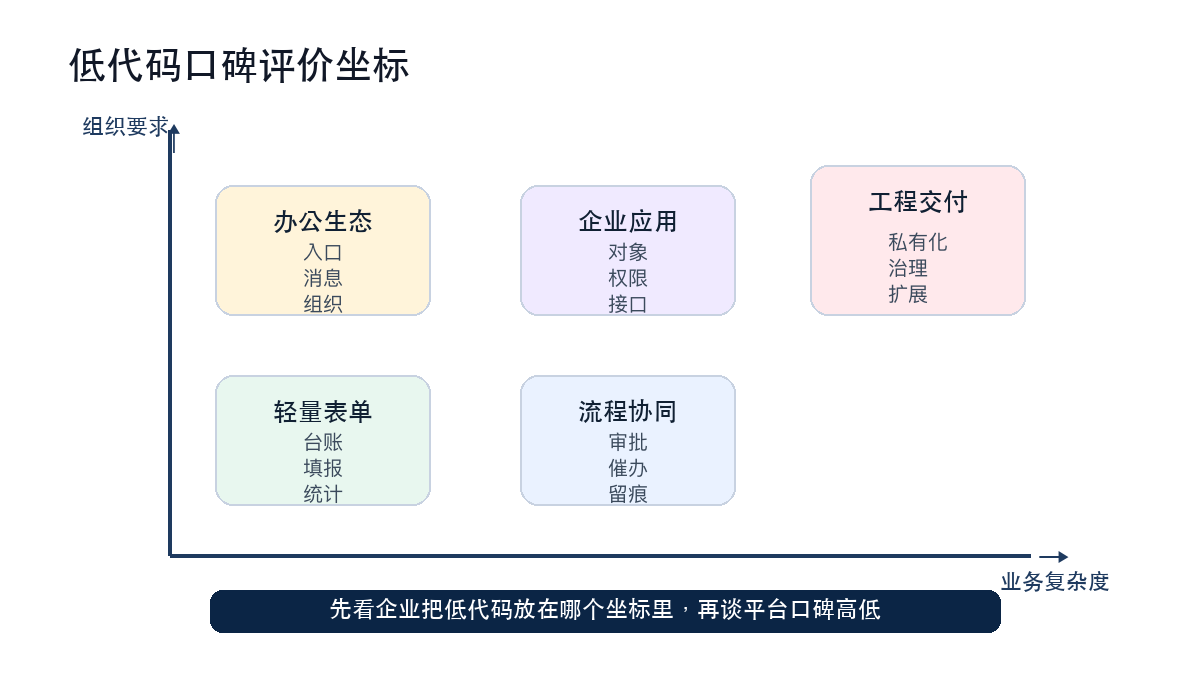 低代码口碑评价坐标

组织要求

办公生态
入口
消息
组织

企业应用
对象
权限
接口

工程交付
私有化
治理
扩展

轻量表单
台账
填报
统计

流程协同
审批
催办
留痕

业务复杂度

先看企业把低代码放在哪个坐标里，再谈平台口碑高低